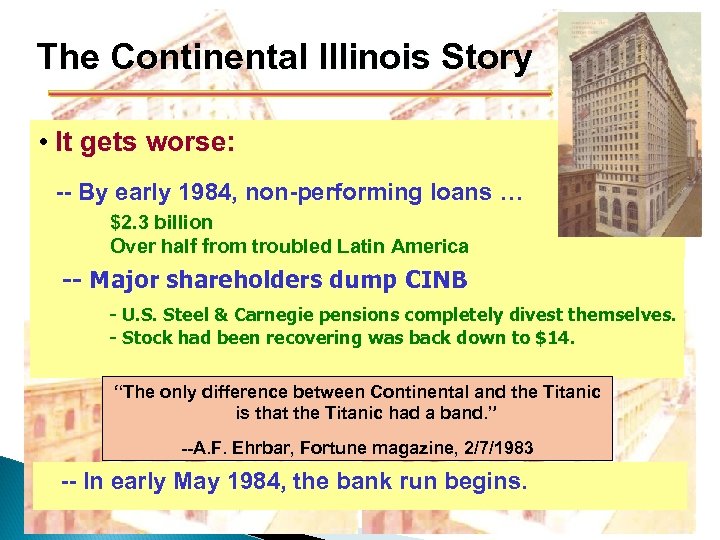 The Continental Illinois Story

• It gets worse:

-- By early 1984, non-performing loans …

$2.3 billion
Over half from troubled Latin America

-- Major shareholders dump CINB

- U.S. Steel & Carnegie pensions completely divest themselves.
- Stock had been recovering was back down to $14.

"The only difference between Continental and the Titanic is that the Titanic had a band."

--A.F. Ehrbar, Fortune magazine, 2/7/1983

-- In early May 1984, the bank run begins.